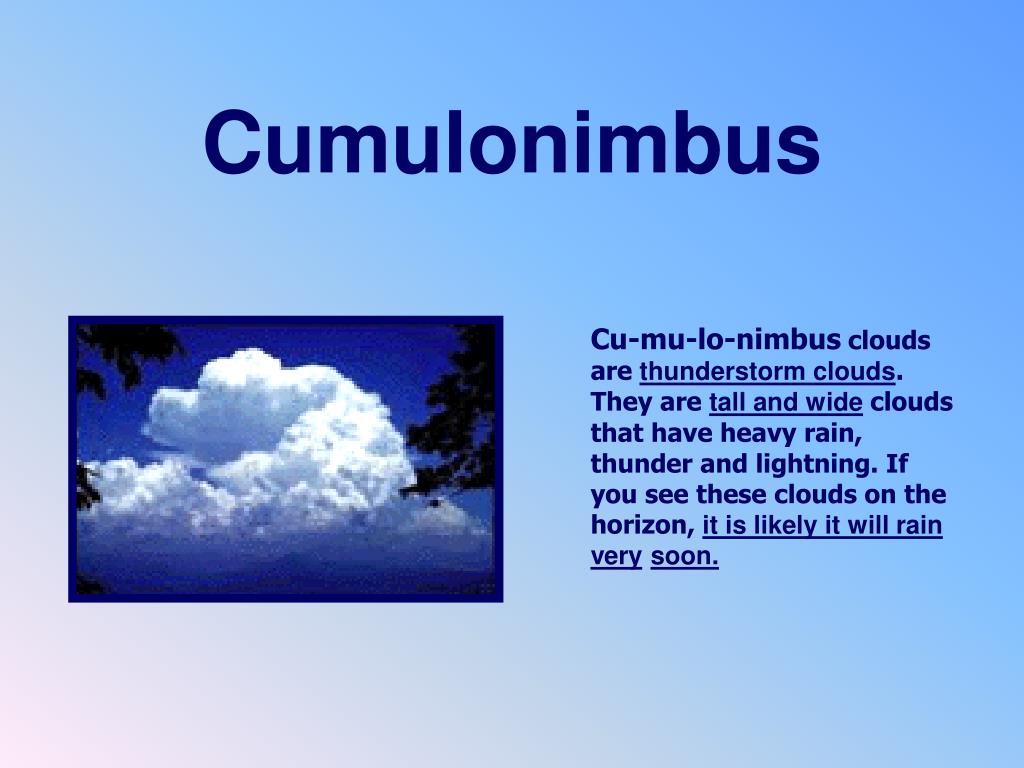 Cumulonimbus

Cu-mu-lo-nimbus clouds are thunderstorm clouds. They are tall and wide clouds that have heavy rain, thunder and lightning. If you see these clouds on the horizon, it is likely it will rain very soon.